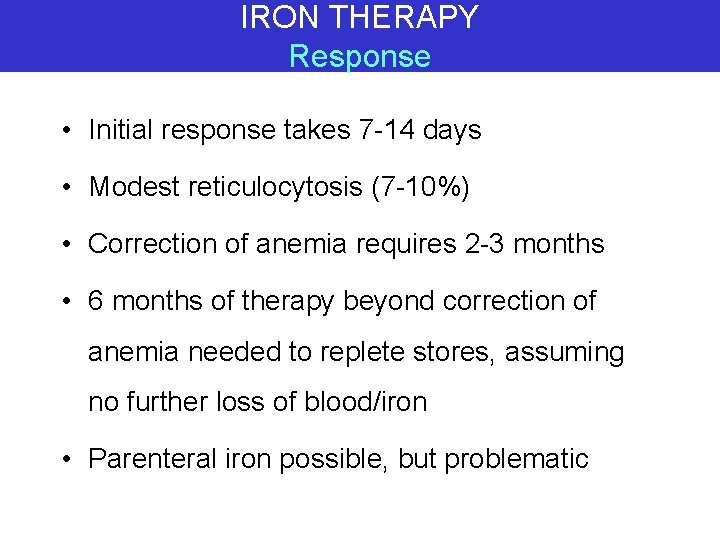 IRON THERAPY
Response

• Initial response takes 7-14 days

• Modest reticulocytosis (7-10%)

• Correction of anemia requires 2-3 months

• 6 months of therapy beyond correction of anemia needed to replete stores, assuming no further loss of blood/iron

• Parenteral iron possible, but problematic